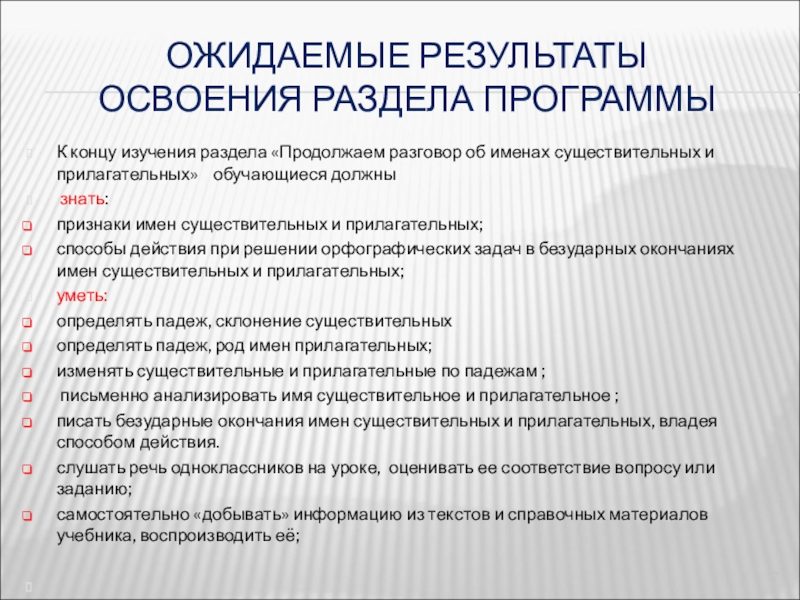 ОЖИДАЕМЫЕ РЕЗУЛЬТАТЫ ОСВОЕНИЯ РАЗДЕЛА ПРОГРАММЫ

К концу изучения раздела «Продолжаем разговор об именах существительных и прилагательных» обучающиеся должны

знать:

признаки имен существительных и прилагательных;

способы действия при решении орфографических задач в безударных окончаниях имен существительных и прилагательных;

уметь:

определять падеж, склонение существительных

определять падеж, род имен прилагательных;

изменять существительные и прилагательные по падежам ;

письменно анализировать имя существительное и прилагательное ;

писать безударные окончания имен существительных и прилагательных, владея способом действия.

слушать речь одноклассников на уроке, оценивать ее соответствие вопросу или заданию;

самостоятельно «добывать» информацию из текстов и справочных материалов учебника, воспроизводить её;